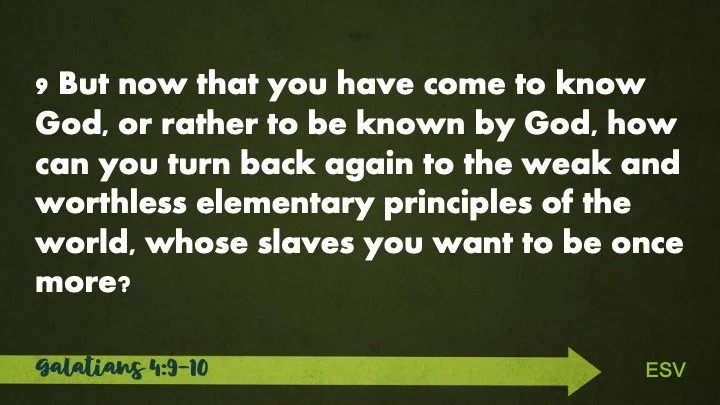 9 But now that you have come to know God, or rather to be known by God, how can you turn back again to the weak and worthless elementary principles of the world, whose slaves you want to be once more?

Galatians 4:9-10

ESV